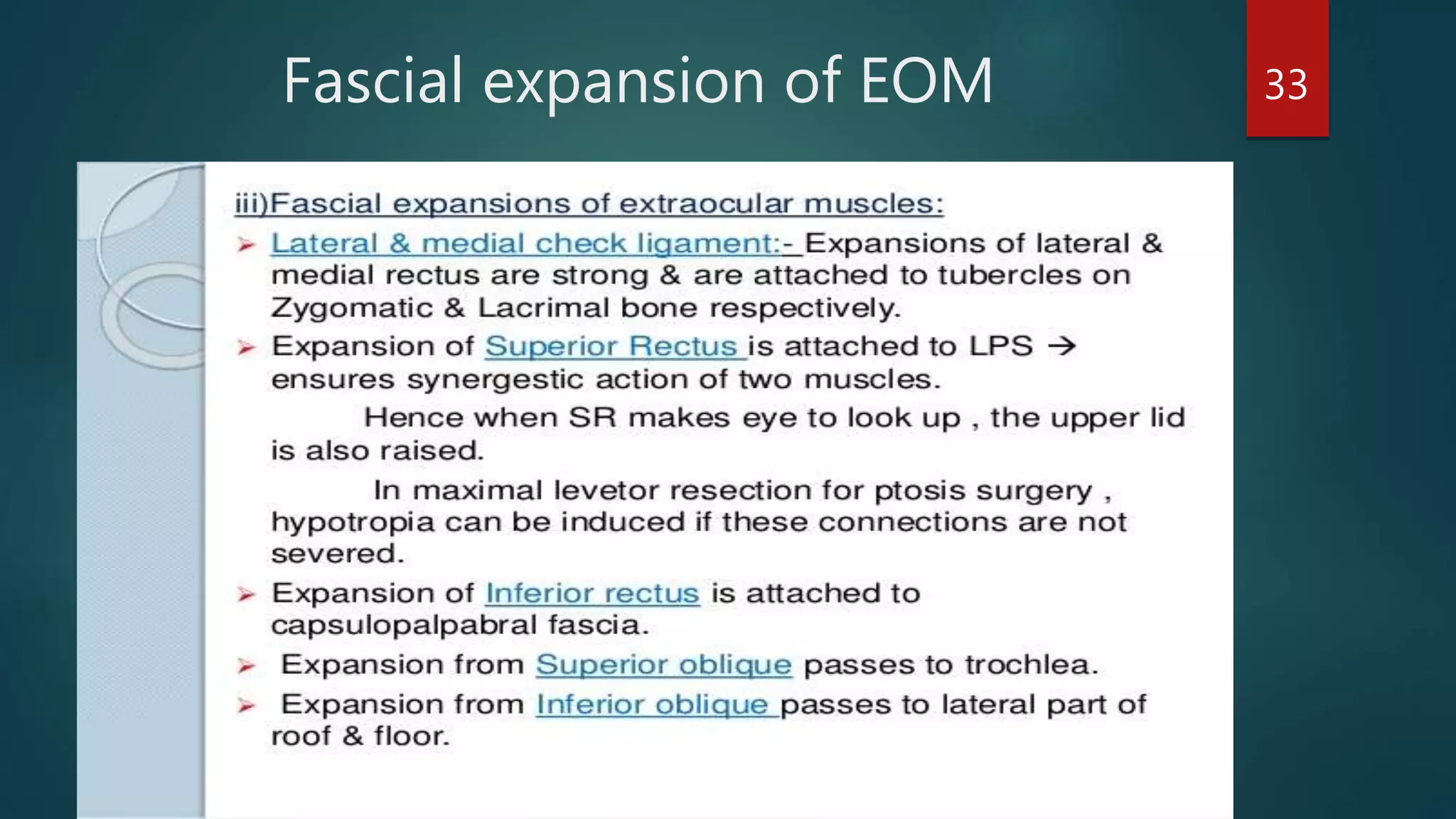 Fascial expansion of EOM

33

iii)Fascial expansions of extraocular muscles:

➢ Lateral & medial check ligament:- Expansions of lateral & medial rectus are strong & are attached to tubercles on Zygomatic & Lacrimal bone respectively.

➢ Expansion of Superior Rectus is attached to LPS → ensures synergestic action of two muscles.

Hence when SR makes eye to look up , the upper lid is also raised.

In maximal levetor resection for ptosis surgery , hypotropia can be induced if these connections are not severed.

➢ Expansion of Inferior rectus is attached to capsulopalpabral fascia.

➢ Expansion from Superior oblique passes to trochlea.

➢ Expansion from Inferior oblique passes to lateral part of roof & floor.